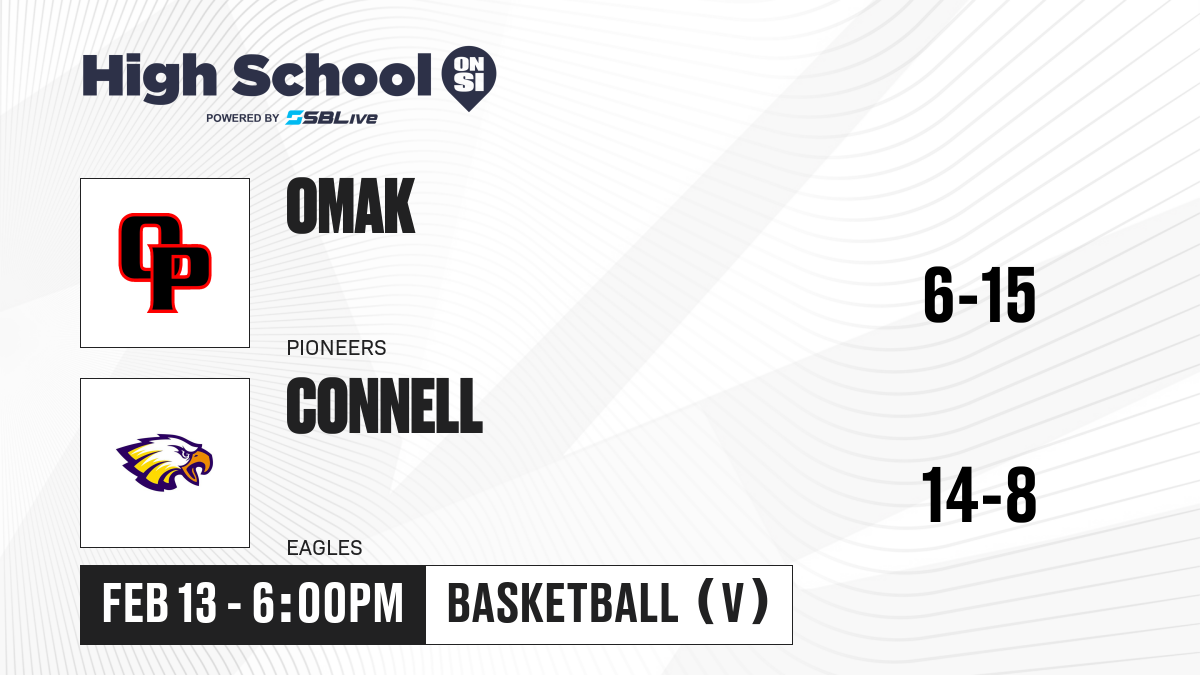 High School ON SI
POWERED BY SBLive

OP

OMAK

PIONEERS

6-15

CONNELL

EAGLES

14-8

FEB 13 - 6:00PM

BASKETBALL (V)